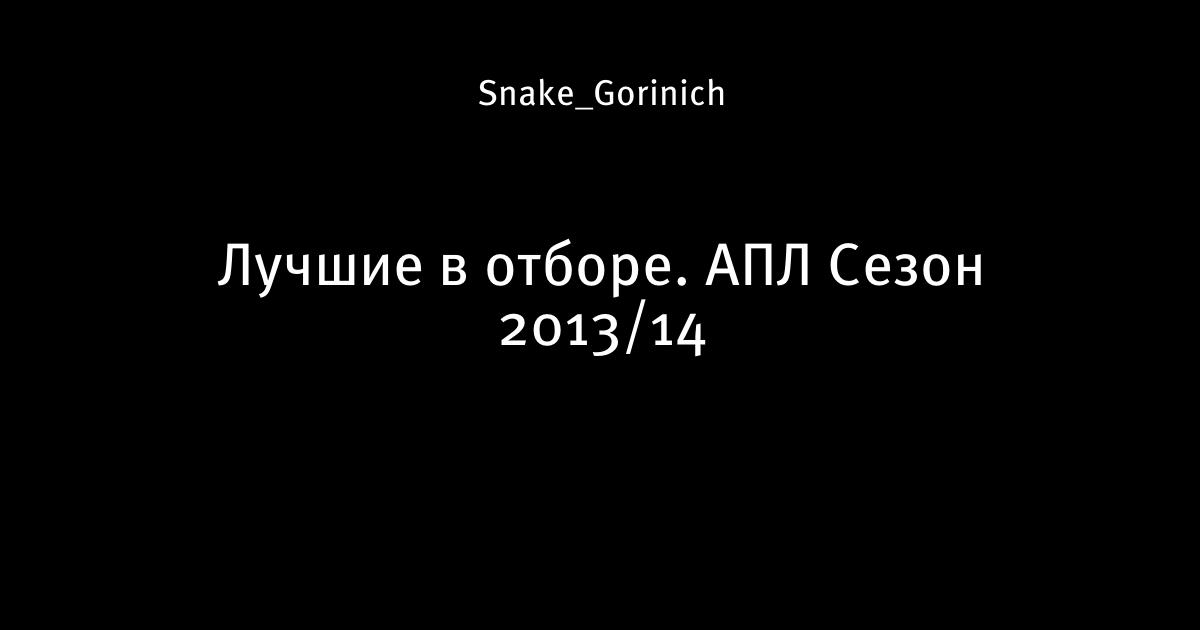 Snake_Gorinich

Лучшие в отборе. АПЛ Сезон 2013/14